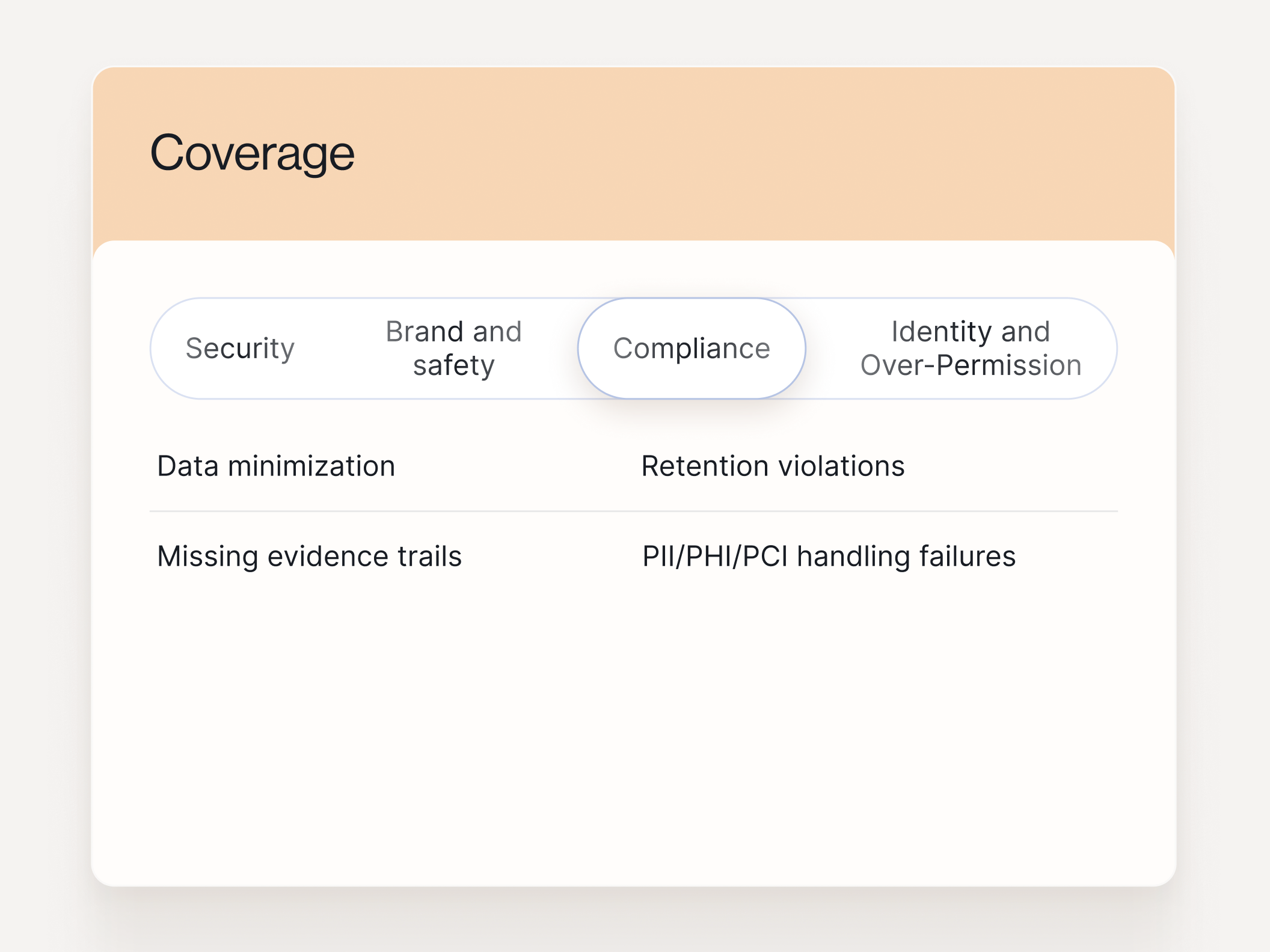 Coverage

Security

Brand and safety

Compliance

Identity and Over-Permission

Data minimization

Retention violations

Missing evidence trails

PII/PHI/PCI handling failures